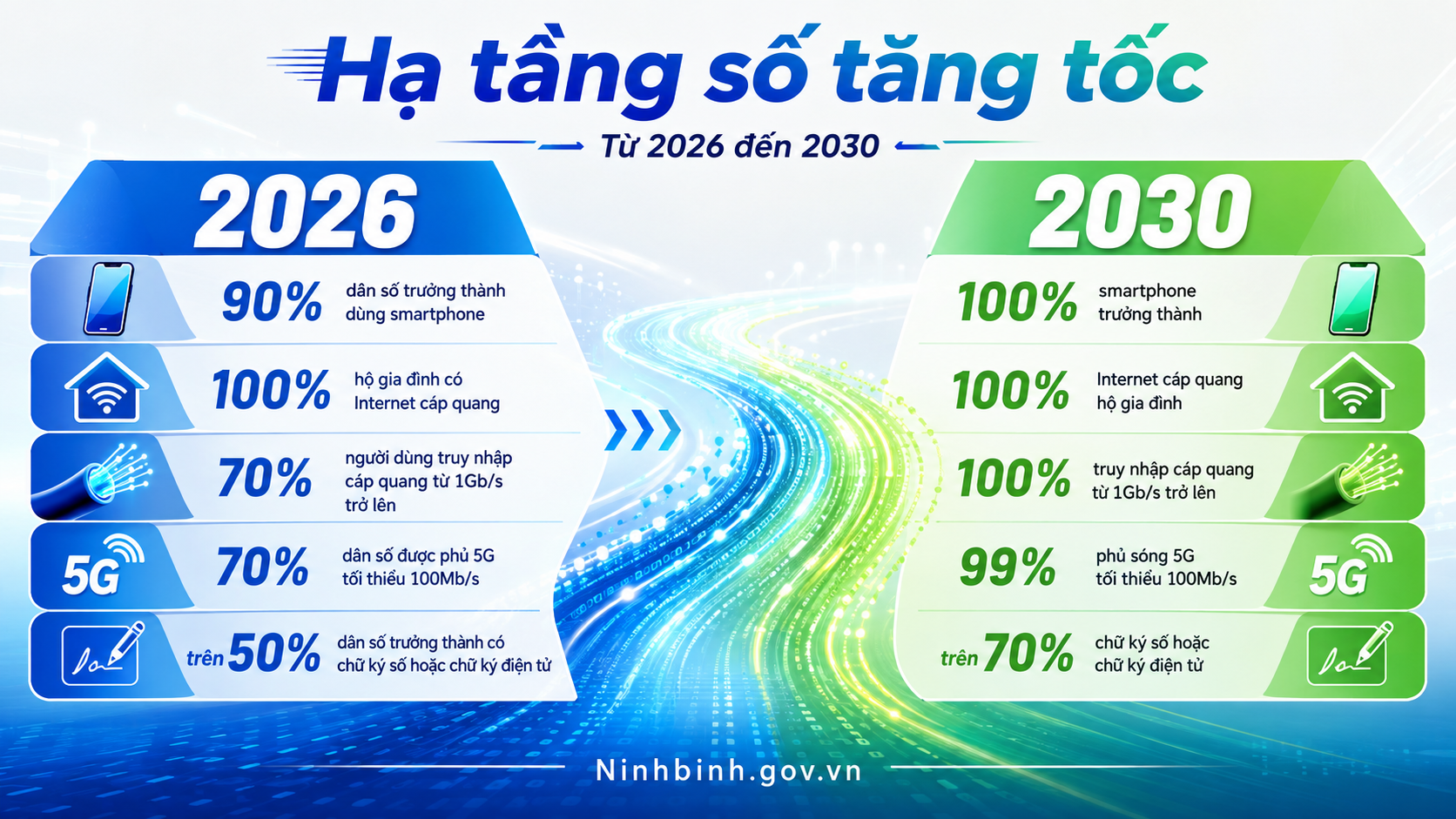 Hạ tầng số tăng tốc

Từ 2026 đến 2030

2026

90% dân số trưởng thành dùng smartphone

100% hộ gia đình có Internet cáp quang

70% người dùng truy nhập cáp quang từ 1Gb/s trở lên

5G 70% dân số được phủ 5G tối thiểu 100Mb/s

trên 50% dân số trưởng thành có chữ ký số hoặc chữ ký điện tử

2030

100% smartphone trưởng thành

100% Internet cáp quang hộ gia đình

100% truy nhập cáp quang từ 1Gb/s trở lên

99% phủ sóng 5G tối thiểu 100Mb/s 5G

trên 70% chữ ký số hoặc chữ ký điện tử

Ninhbinh.gov.vn